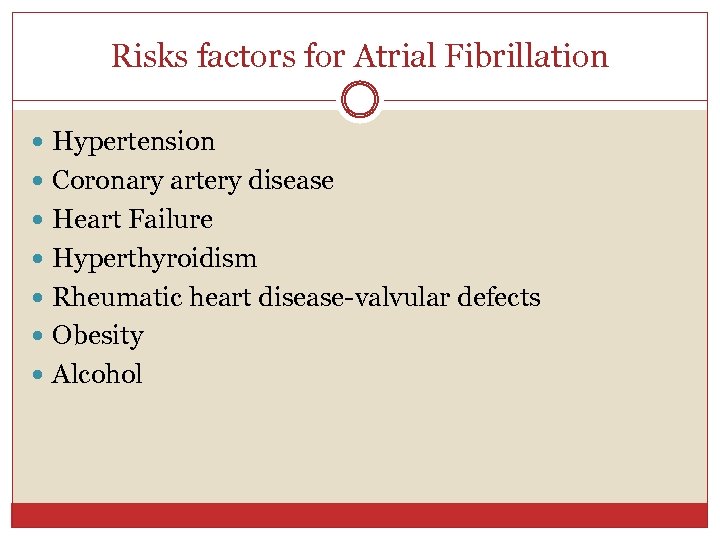 Risks factors for Atrial Fibrillation

- Hypertension
- Coronary artery disease
- Heart Failure
- Hyperthyroidism
- Rheumatic heart disease-valvular defects
- Obesity
- Alcohol